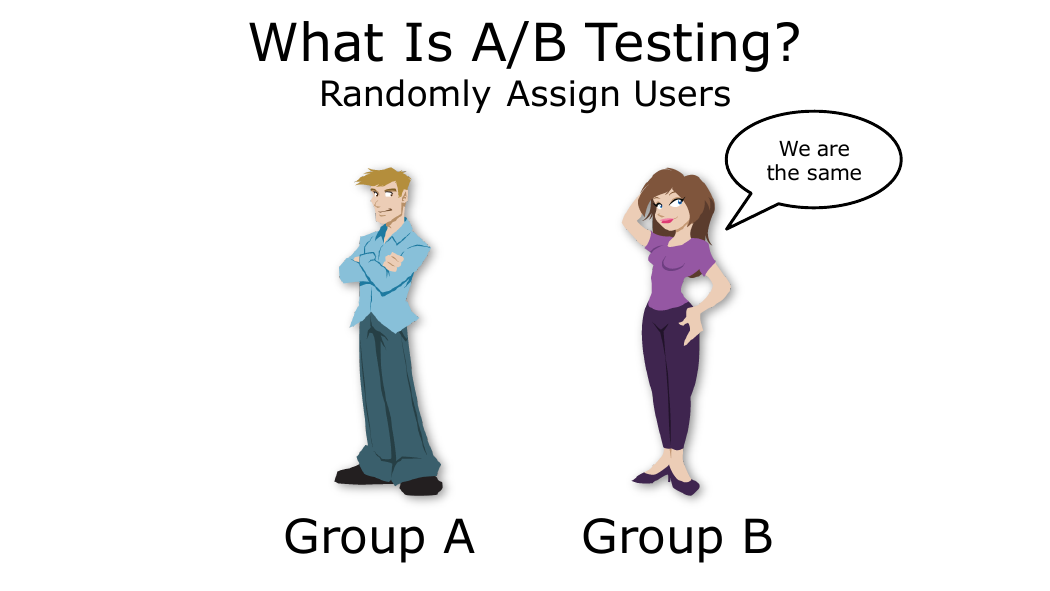 What Is A/B Testing?
Randomly Assign Users

We are the same

Group A

Group B